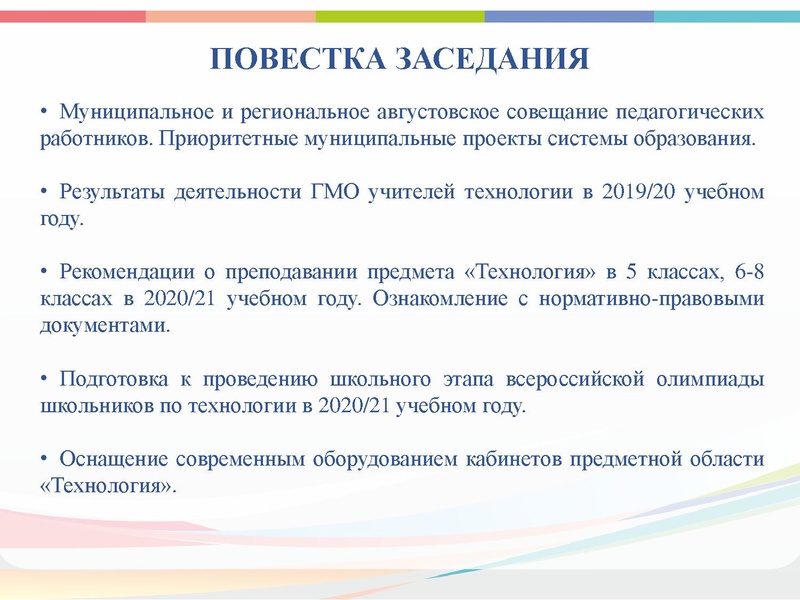 ПОВЕСТКА ЗАСЕДАНИЯ

• Муниципальное и региональное августовское совещание педагогических работников. Приоритетные муниципальные проекты системы образования.

• Результаты деятельности ГМО учителей технологии в 2019/20 учебном году.

• Рекомендации о преподавании предмета «Технология» в 5 классах, 6-8 классах в 2020/21 учебном году. Ознакомление с нормативно-правовыми документами.

• Подготовка к проведению школьного этапа всероссийской олимпиады школьников по технологии в 2020/21 учебном году.

• Оснащение современным оборудованием кабинетов предметной области «Технология».